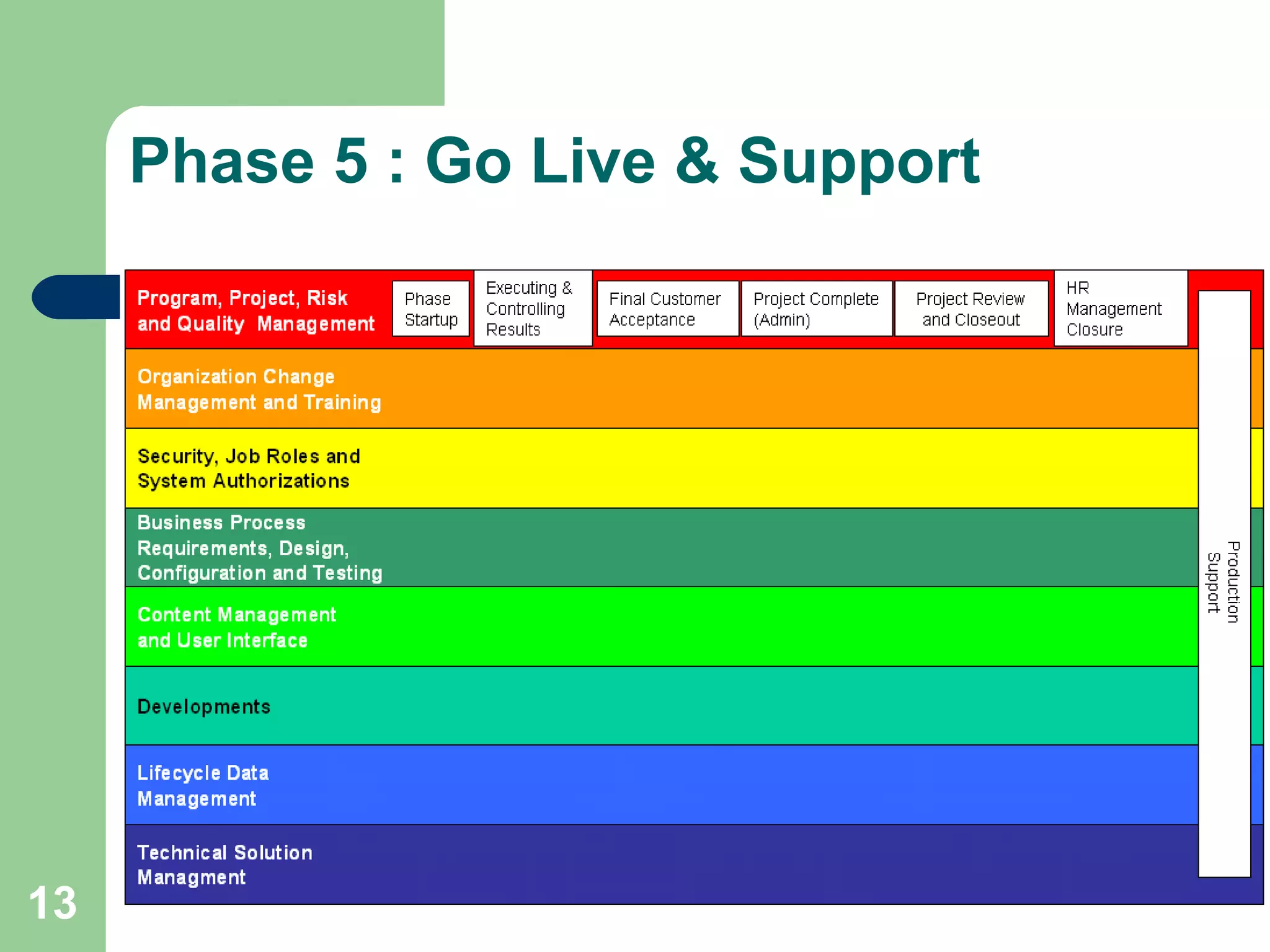 Phase 5 : Go Live & Support

Program, Project, Risk and Quality Management

Phase Startup

Executing & Controlling Results

Final Customer Acceptance

Project Complete (Admin)

Project Review and Closeout

HR Management Closure

Organization Change Management and Training

Security, Job Roles and System Authorizations

Business Process Requirements, Design, Configuration and Testing

Content Management and User Interface

Developments

Lifecycle Data Management

Technical Solution Managment

Production Support

13